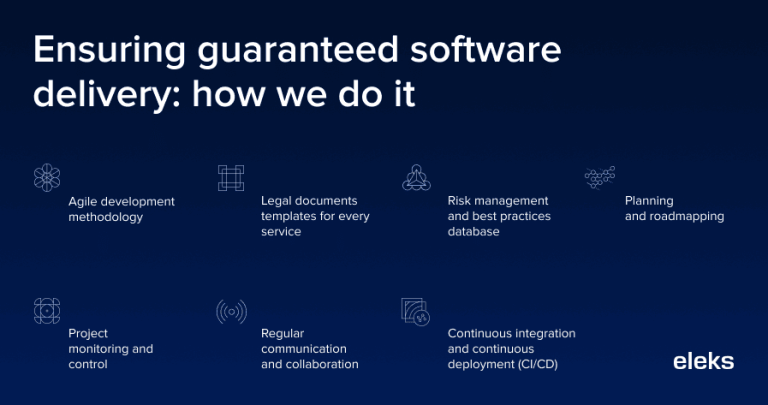 Ensuring guaranteed software delivery: how we do it

Agile development methodology

Legal documents templates for every service

Risk management and best practices database

Planning and roadmapping

Project monitoring and control

Regular communication and collaboration

Continuous integration and continuous deployment (CI/CD)

eleks